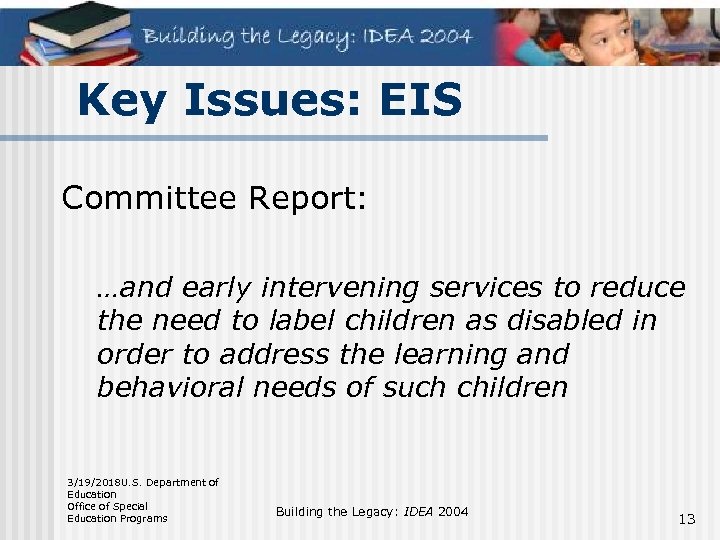 Building the Legacy: IDEA 2004

Key Issues: EIS

Committee Report:

…and early intervening services to reduce the need to label children as disabled in order to address the learning and behavioral needs of such children

3/19/2018U.S. Department of Education Office of Special Education Programs

Building the Legacy: IDEA 2004

13